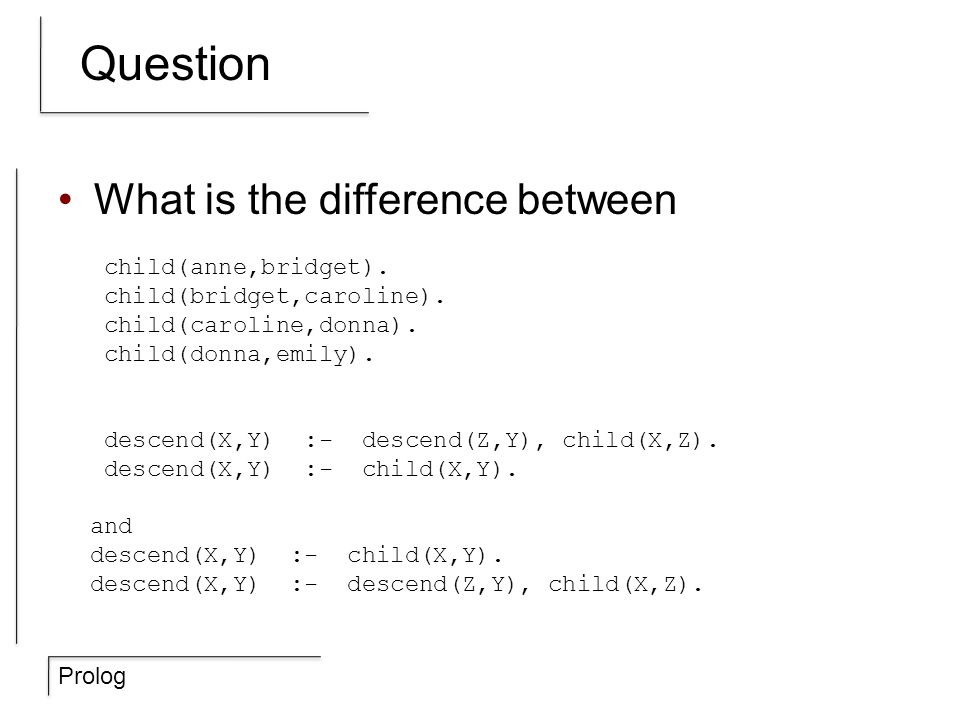 Question

• What is the difference between

child(anne,bridget).
child(bridget,caroline).
child(caroline,donna).
child(donna,emily).

descend(X,Y) :- descend(Z,Y), child(X,Z).
descend(X,Y) :- child(X,Y).

and
descend(X,Y) :- child(X,Y).
descend(X,Y) :- descend(Z,Y), child(X,Z).

Prolog